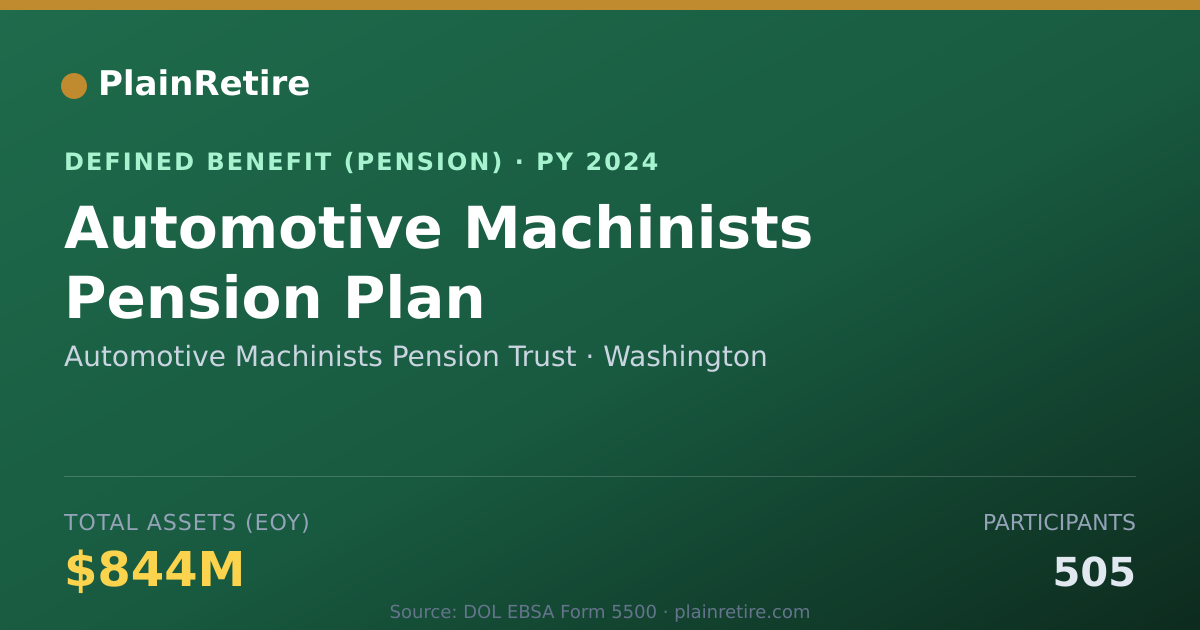 PlainRetire

DEFINED BENEFIT (PENSION) · PY 2024

Automotive Machinists Pension Plan

Automotive Machinists Pension Trust · Washington

TOTAL ASSETS (EOY)

$844M

PARTICIPANTS

505

Source: DOL EBSA Form 5500 · plainretire.com